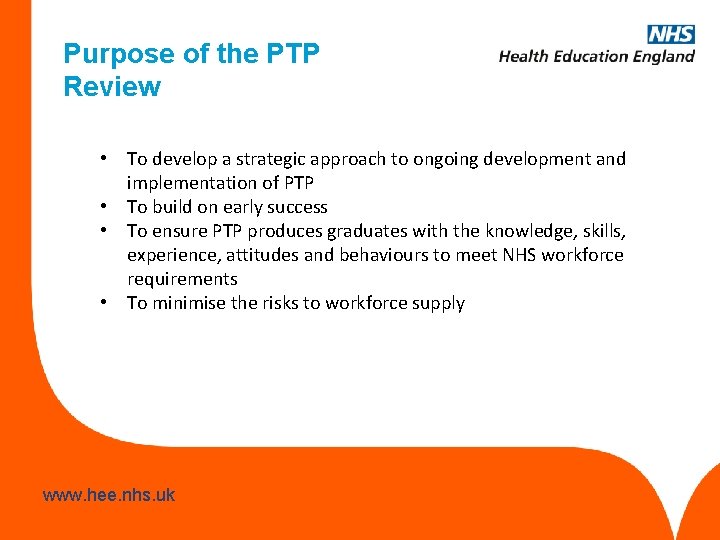 Purpose of the PTP Review

NHS
Health Education England

• To develop a strategic approach to ongoing development and implementation of PTP
• To build on early success
• To ensure PTP produces graduates with the knowledge, skills, experience, attitudes and behaviours to meet NHS workforce requirements
• To minimise the risks to workforce supply

www.hee.nhs.uk